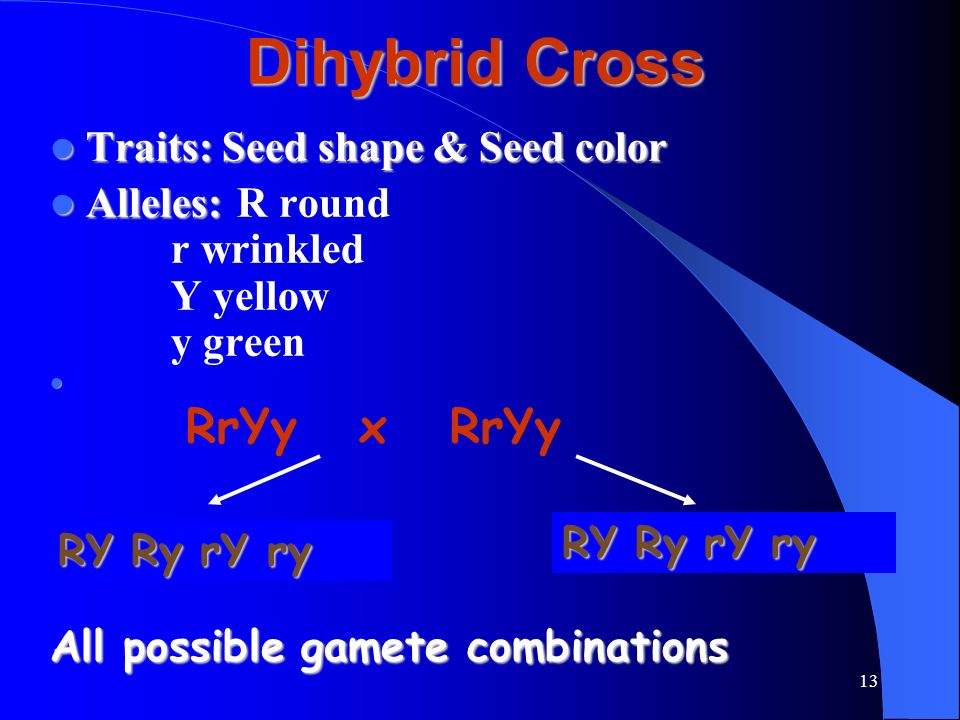 Dihybrid Cross

Traits: Seed shape & Seed color

Alleles: R round
r wrinkled
Y yellow
y green

RrYy x RrYy

RY Ry rY ry

RY Ry rY ry

All possible gamete combinations

13